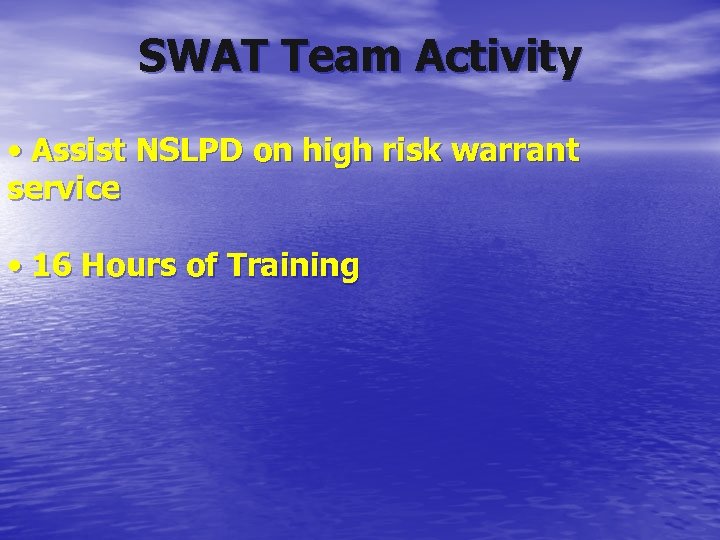 SWAT Team Activity

• Assist NSLPD on high risk warrant service

• 16 Hours of Training